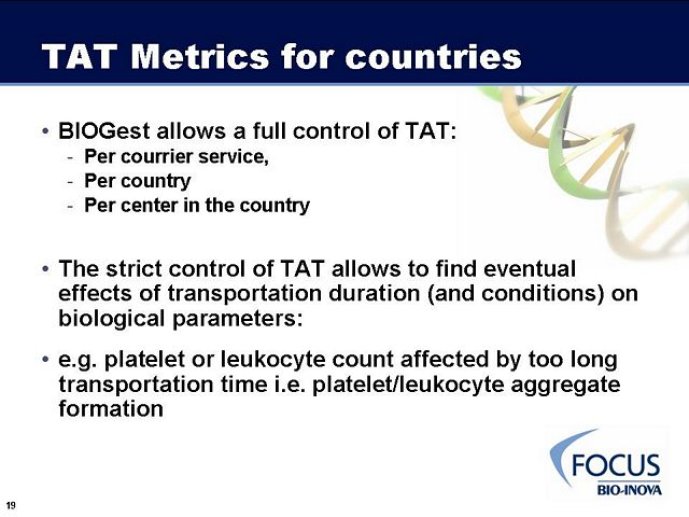 TAT Metrics for countries

• BIOGest allows a full control of TAT:
- Per courrier service,
- Per country
- Per center in the country

• The strict control of TAT allows to find eventual effects of transportation duration (and conditions) on biological parameters:

• e.g. platelet or leukocyte count affected by too long transportation time i.e. platelet/leukocyte aggregate formation

FOCUS
BIO-INOVA

19